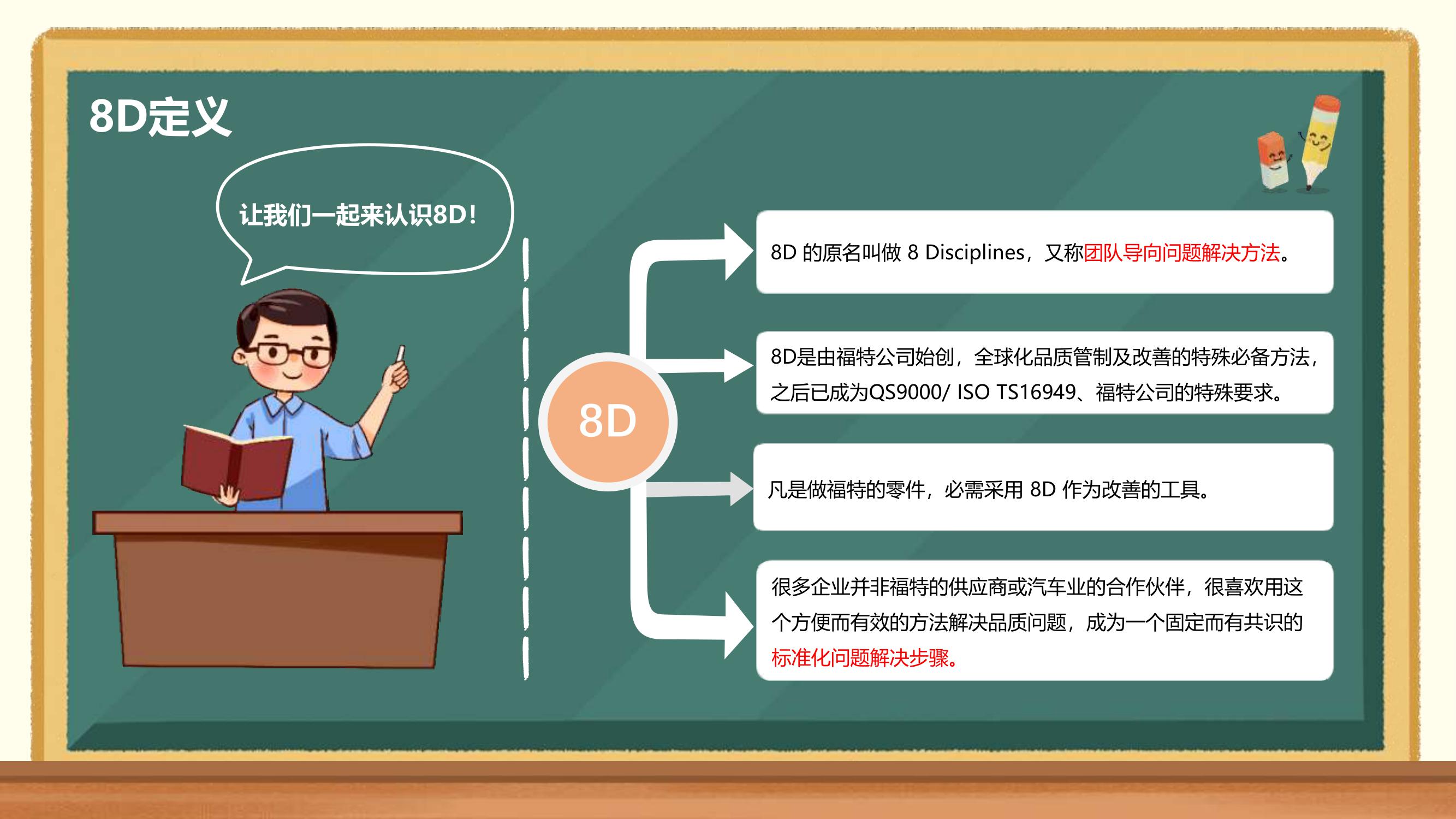 8D定义

让我们一起来认识8D！

8D

8D 的原名叫做 8 Disciplines，又称团队导向问题解决方法。

8D是由福特公司始创，全球化品质管制及改善的特殊必备方法，之后已成为QS9000/ ISO TS16949、福特公司的特殊要求。

凡是做福特的零件，必需采用 8D 作为改善的工具。

很多企业并非福特的供应商或汽车业的合作伙伴，很喜欢用这个方便而有效的方法解决品质问题，成为一个固定而有共识的标准化问题解决步骤。